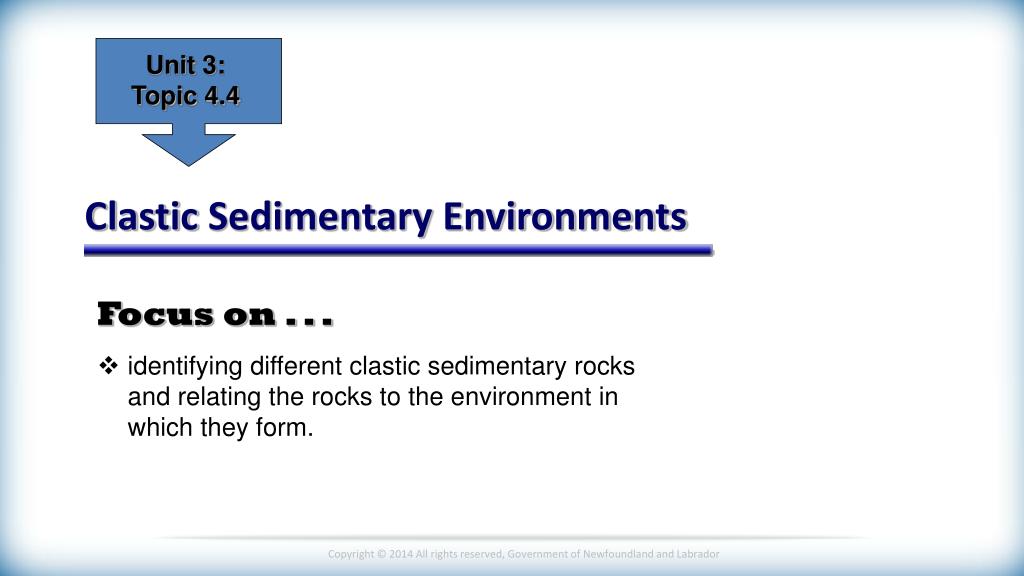 Unit 3:
Topic 4.4

Clastic Sedimentary Environments

Focus on . . .

❖ identifying different clastic sedimentary rocks and relating the rocks to the environment in which they form.

Copyright © 2014 All rights reserved, Government of Newfoundland and Labrador